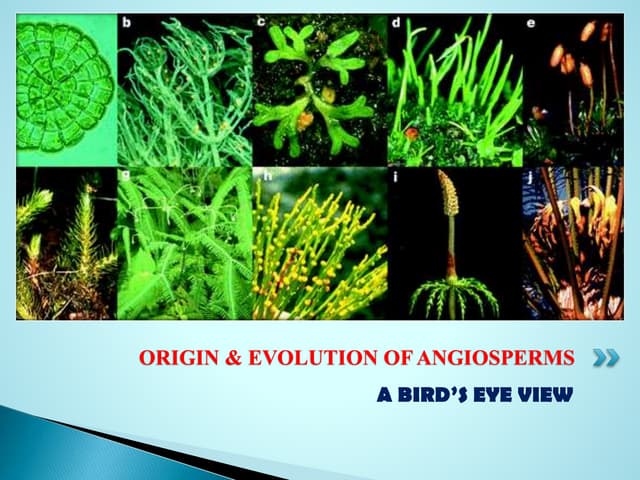 b c d e

g h i j

ORIGIN & EVOLUTION OF ANGIOSPERMS

A BIRD'S EYE VIEW